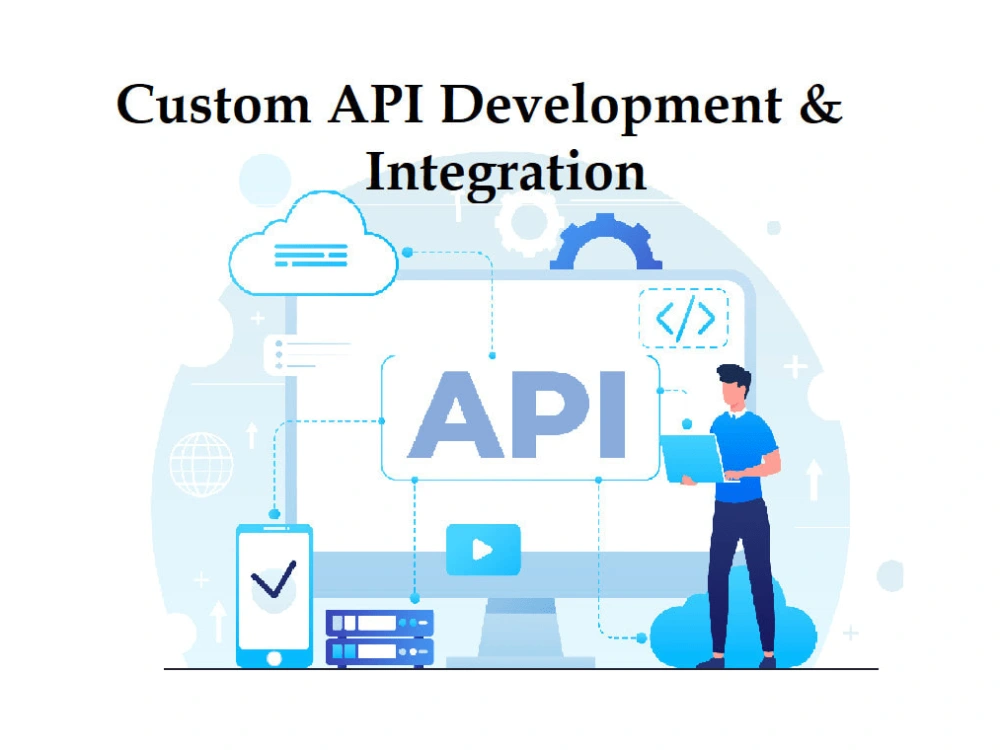 Custom API Development & Integration

</>

API